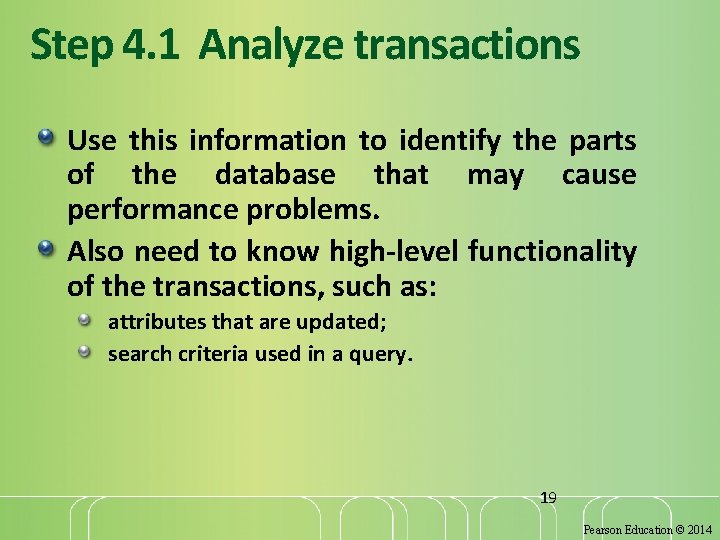 Step 4.1 Analyze transactions

Use this information to identify the parts of the database that may cause performance problems.

Also need to know high-level functionality of the transactions, such as:

attributes that are updated;

search criteria used in a query.

19

Pearson Education © 2014